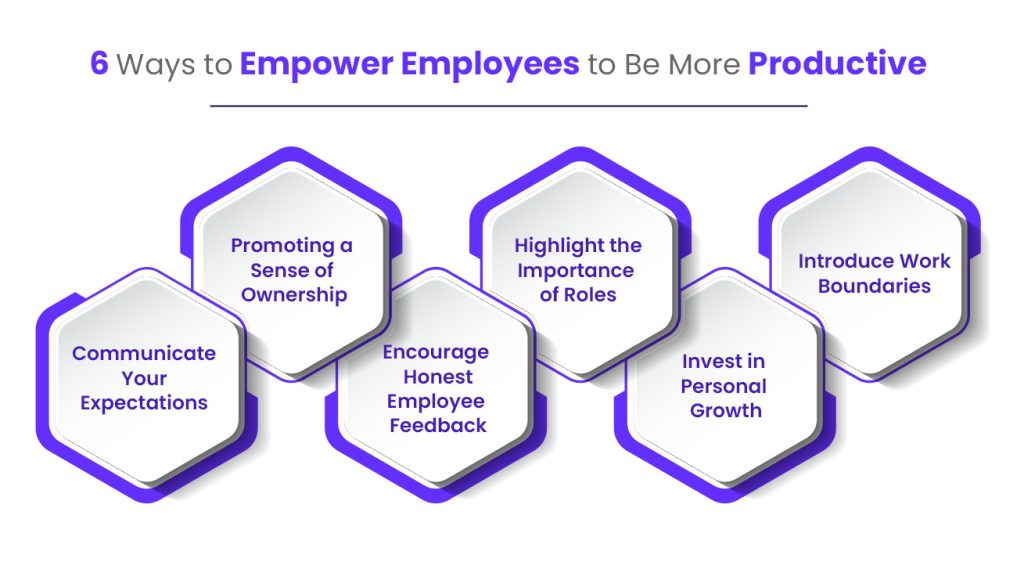 6 Ways to Empower Employees to Be More Productive

Communicate Your Expectations

Promoting a Sense of Ownership

Encourage Honest Employee Feedback

Highlight the Importance of Roles

Invest in Personal Growth

Introduce Work Boundaries